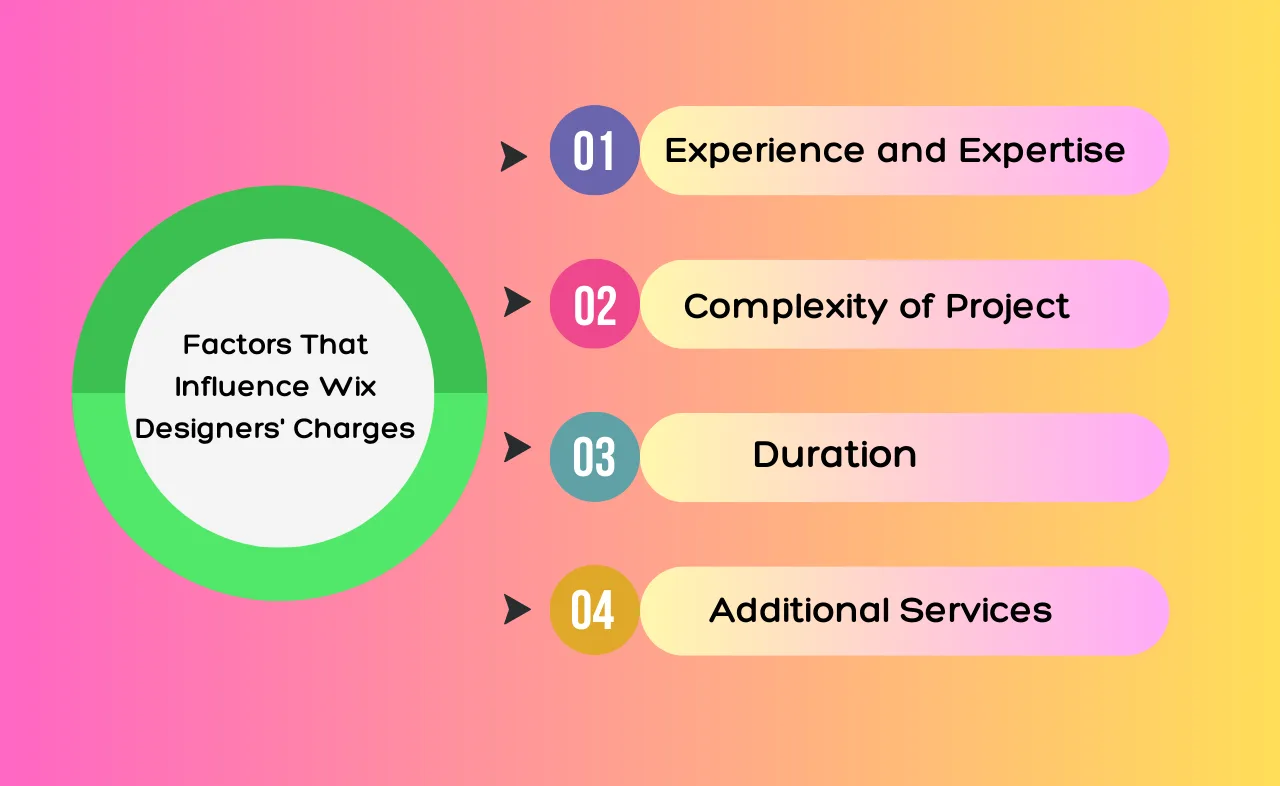 Factors That Influence Wix Designers' Charges

01 Experience and Expertise

02 Complexity of Project

03 Duration

04 Additional Services